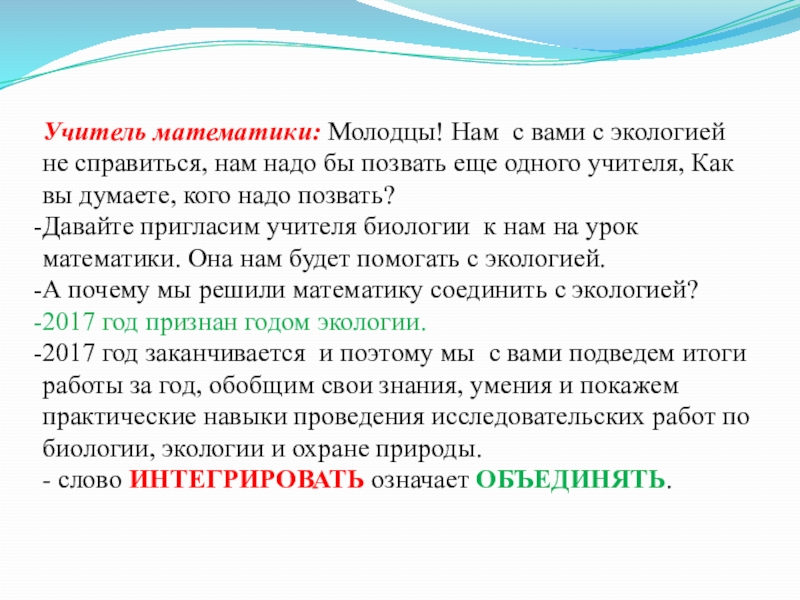 Учитель математики: Молодцы! Нам с вами с экологией не справиться, нам надо бы позвать еще одного учителя, Как вы думаете, кого надо позвать?
-Давайте пригласим учителя биологии к нам на урок математики. Она нам будет помогать с экологией.
-А почему мы решили математику соединить с экологией?
-2017 год признан годом экологии.
-2017 год заканчивается и поэтому мы с вами подведем итоги работы за год, обобщим свои знания, умения и покажем практические навыки проведения исследовательских работ по биологии, экологии и охране природы.
- слово ИНТЕГРИРОВАТЬ означает ОБЪЕДИНЯТЬ.